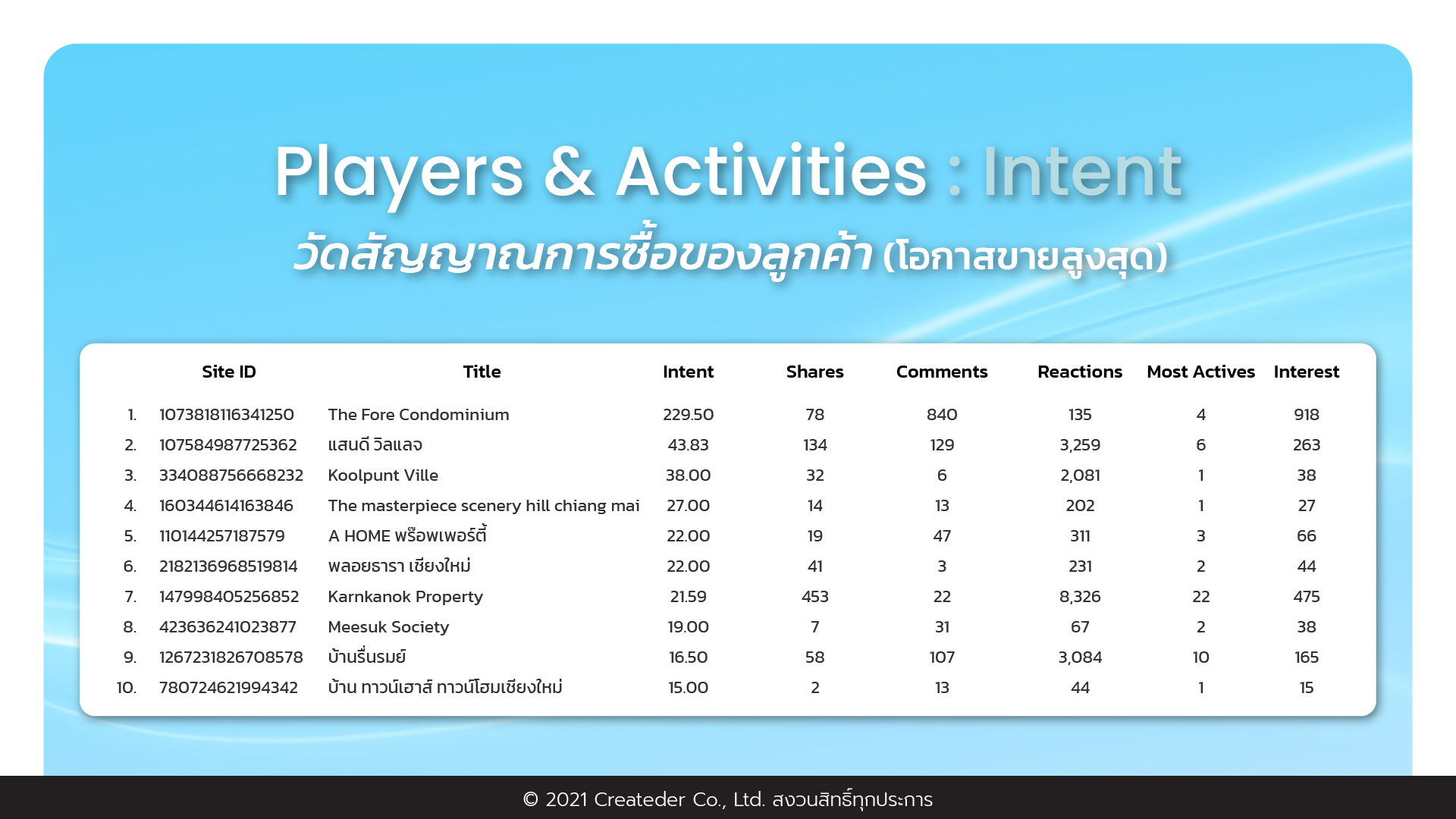 Players & Activities : Intent

วัดสัญญาณการซื้อของลูกค้า (โอกาสขายสูงสุด)

| | Site ID | Title | Intent | Shares | Comments | Reactions | Most Actives | Interest |
|---|---|---|---|---|---|---|---|---|
| 1. | 1073818116341250 | The Fore Condominium | 229.50 | 78 | 840 | 135 | 4 | 918 |
| 2. | 107584987725362 | แสนดี วิลแลจ | 43.83 | 134 | 129 | 3,259 | 6 | 263 |
| 3. | 334088756668232 | Koolpunt Ville | 38.00 | 32 | 6 | 2,081 | 1 | 38 |
| 4. | 160344614163846 | The masterpiece scenery hill chiang mai | 27.00 | 14 | 13 | 202 | 1 | 27 |
| 5. | 110144257187579 | A HOME พร๊อพเพอร์ตี้ | 22.00 | 19 | 47 | 311 | 3 | 66 |
| 6. | 2182136968519814 | พลอยธารา เชียงใหม่ | 22.00 | 41 | 3 | 231 | 2 | 44 |
| 7. | 147998405256852 | Karnkanok Property | 21.59 | 453 | 22 | 8,326 | 22 | 475 |
| 8. | 423636241023877 | Meesuk Society | 19.00 | 7 | 31 | 67 | 2 | 38 |
| 9. | 1267231826708578 | บ้านรื่นรมย์ | 16.50 | 58 | 107 | 3,084 | 10 | 165 |
| 10. | 780724621994342 | บ้าน ทาวน์เฮาส์ ทาวน์โฮมเชียงใหม่ | 15.00 | 2 | 13 | 44 | 1 | 15 |

© 2021 Createder Co., Ltd. สงวนสิทธิ์ทุกประการ